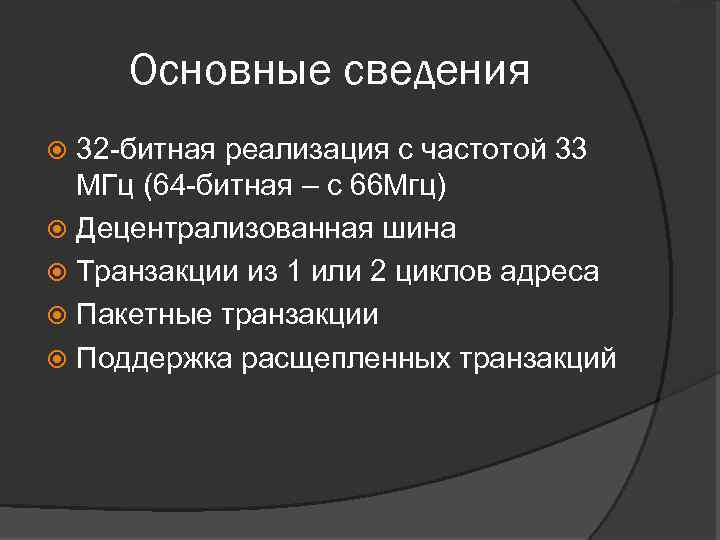 Основные сведения

32-битная реализация с частотой 33 МГц (64-битная – с 66Мгц)
Децентрализованная шина
Транзакции из 1 или 2 циклов адреса
Пакетные транзакции
Поддержка расщепленных транзакций